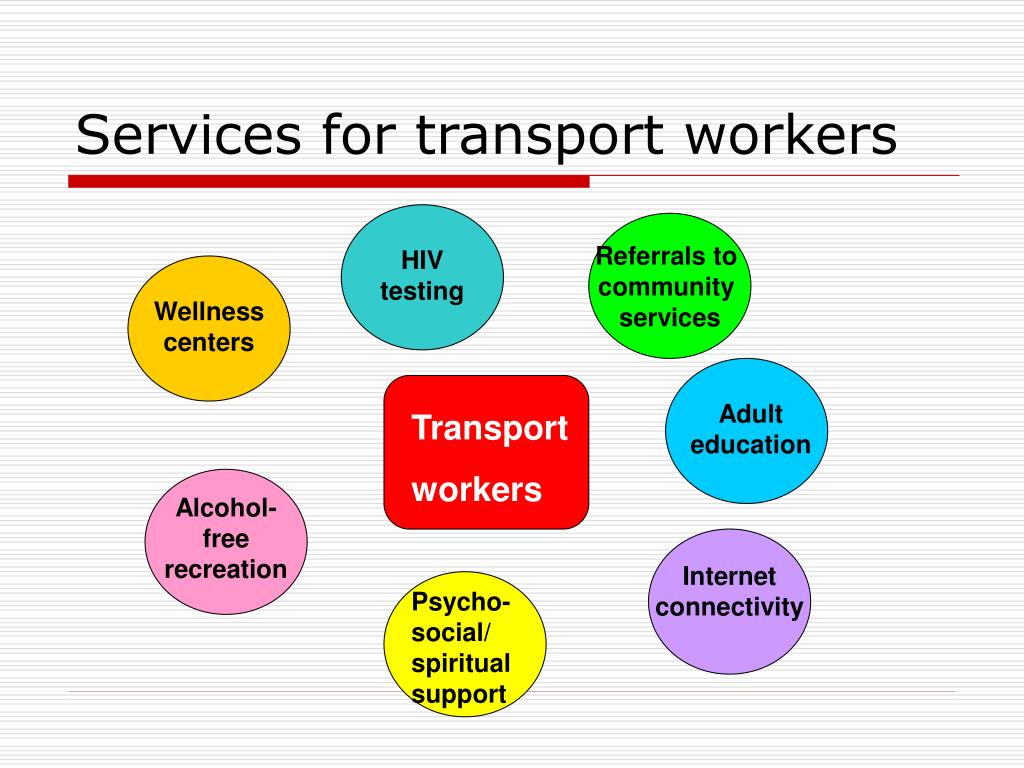 Services for transport workers

HIV testing

Referrals to community services

Wellness centers

Transport workers

Adult education

Alcohol-free recreation

Internet connectivity

Psycho-social/ spiritual support